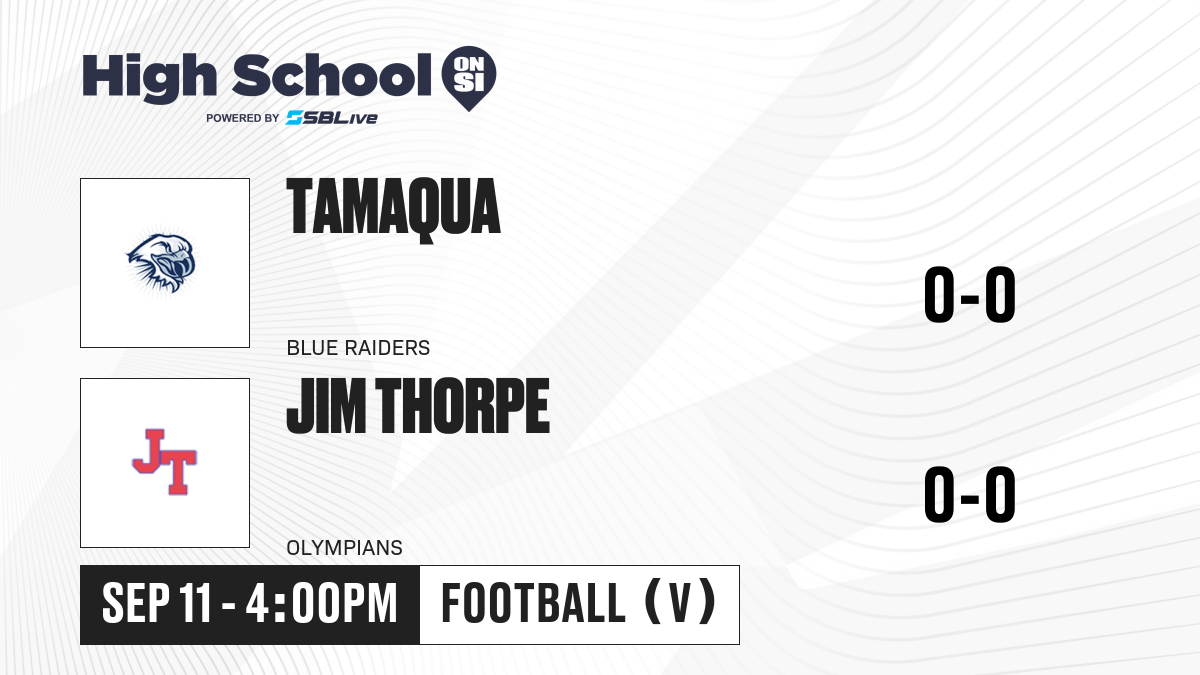 High School ON SI
POWERED BY SBLive

TAMAQUA
BLUE RAIDERS
0-0

JT
JIM THORPE
OLYMPIANS
0-0

SEP 11 - 4:00PM
FOOTBALL (V)